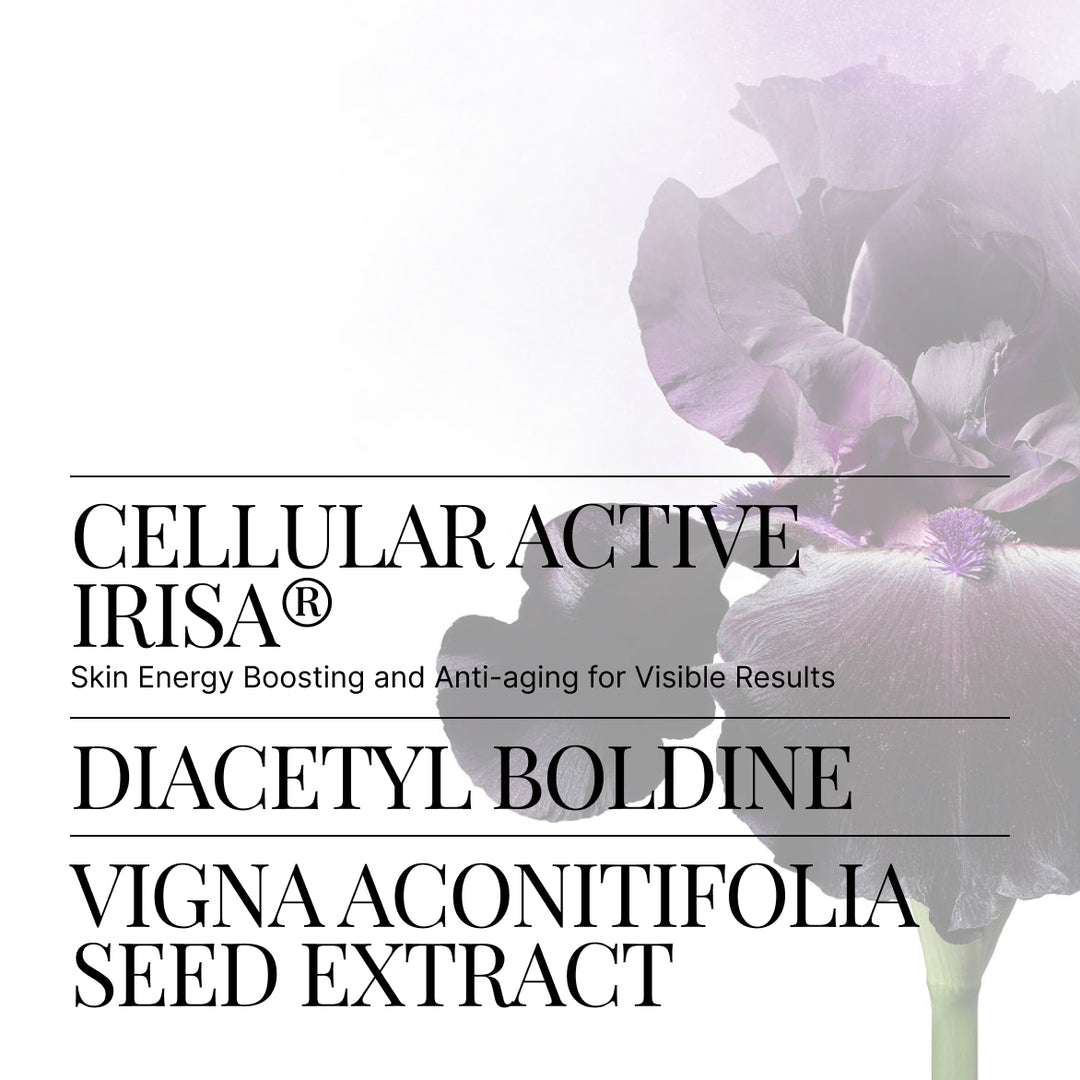 CELLULAR ACTIVE IRISA®
Skin Energy Boosting and Anti-aging for Visible Results

DIACETYL BOLDINE

VIGNA ACONITIFOLIA SEED EXTRACT